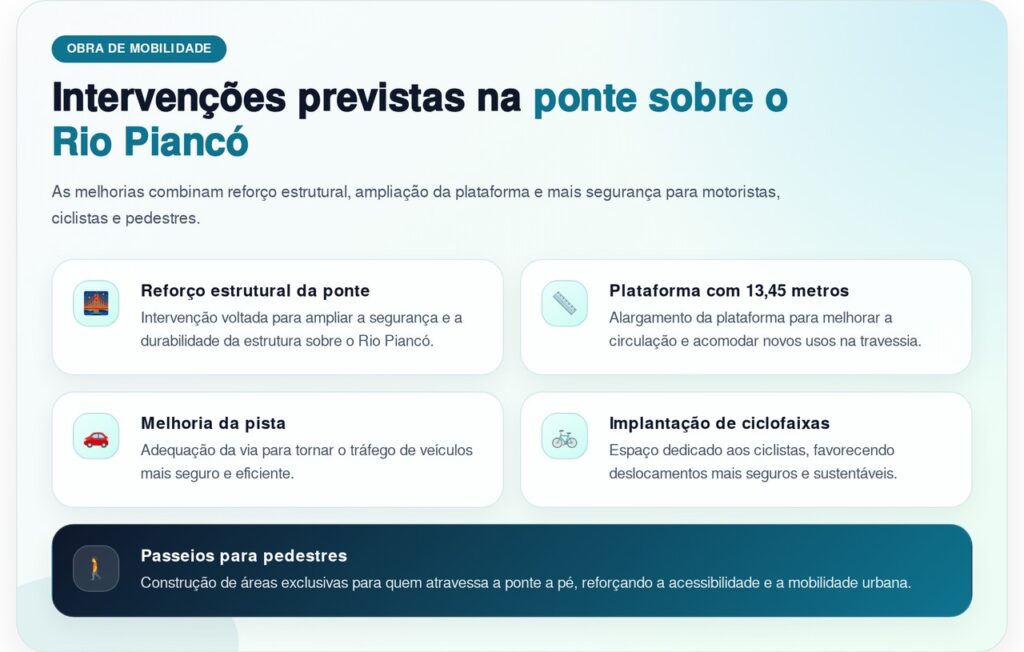 OBRA DE MOBILIDADE

Intervenções previstas na ponte sobre o Rio Piancó

As melhorias combinam reforço estrutural, ampliação da plataforma e mais segurança para motoristas, ciclistas e pedestres.

Reforço estrutural da ponte
Intervenção voltada para ampliar a segurança e a durabilidade da estrutura sobre o Rio Piancó.

Plataforma com 13,45 metros
Alargamento da plataforma para melhorar a circulação e acomodar novos usos na travessia.

Melhoria da pista
Adequação da via para tornar o tráfego de veículos mais seguro e eficiente.

Implantação de ciclofaixas
Espaço dedicado aos ciclistas, favorecendo deslocamentos mais seguros e sustentáveis.

Passeios para pedestres
Construção de áreas exclusivas para quem atravessa a ponte a pé, reforçando a acessibilidade e a mobilidade urbana.